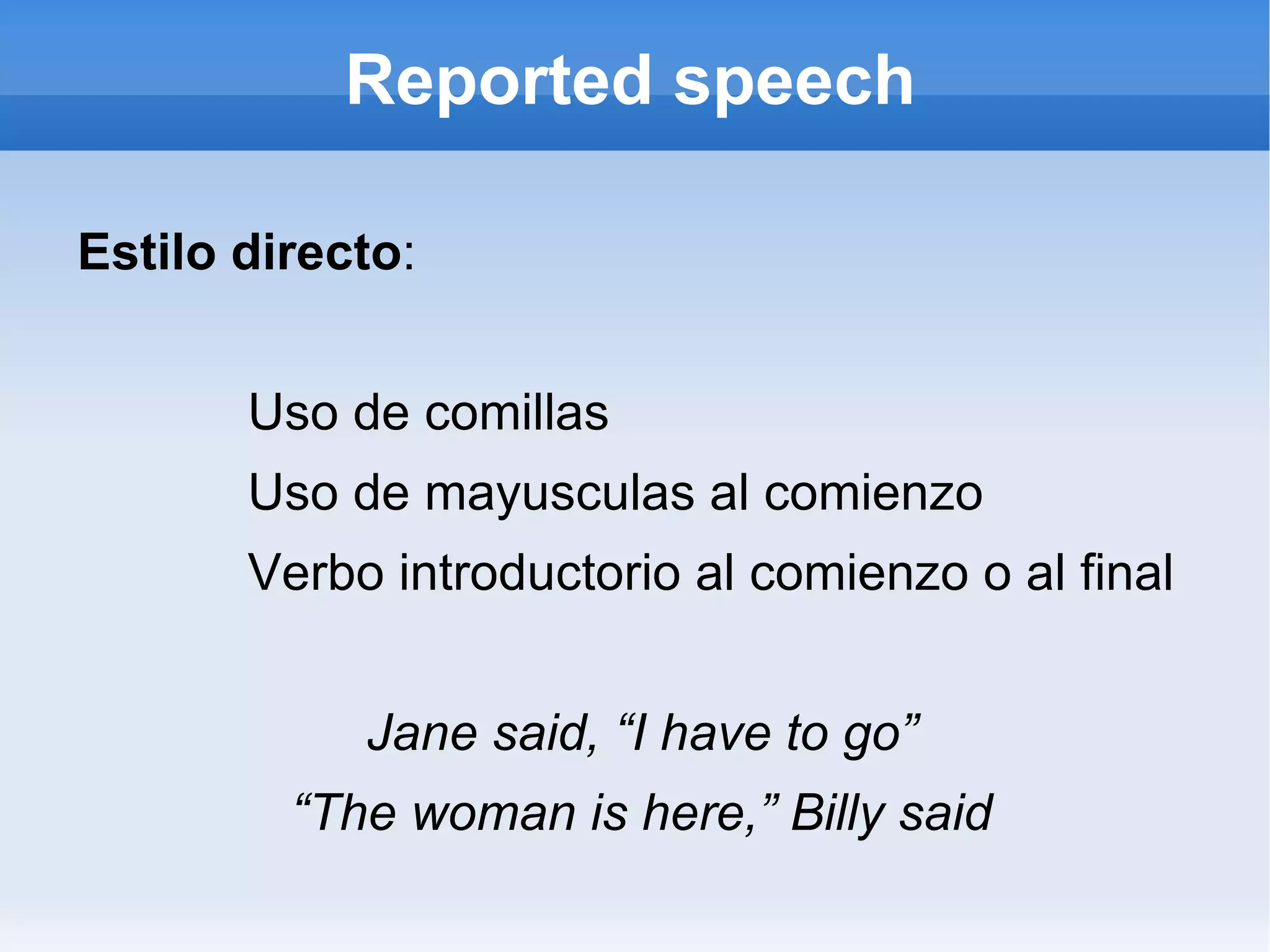 Reported speech

Estilo directo:

Uso de comillas

Uso de mayusculas al comienzo

Verbo introductorio al comienzo o al final

Jane said, “I have to go”

“The woman is here,” Billy said